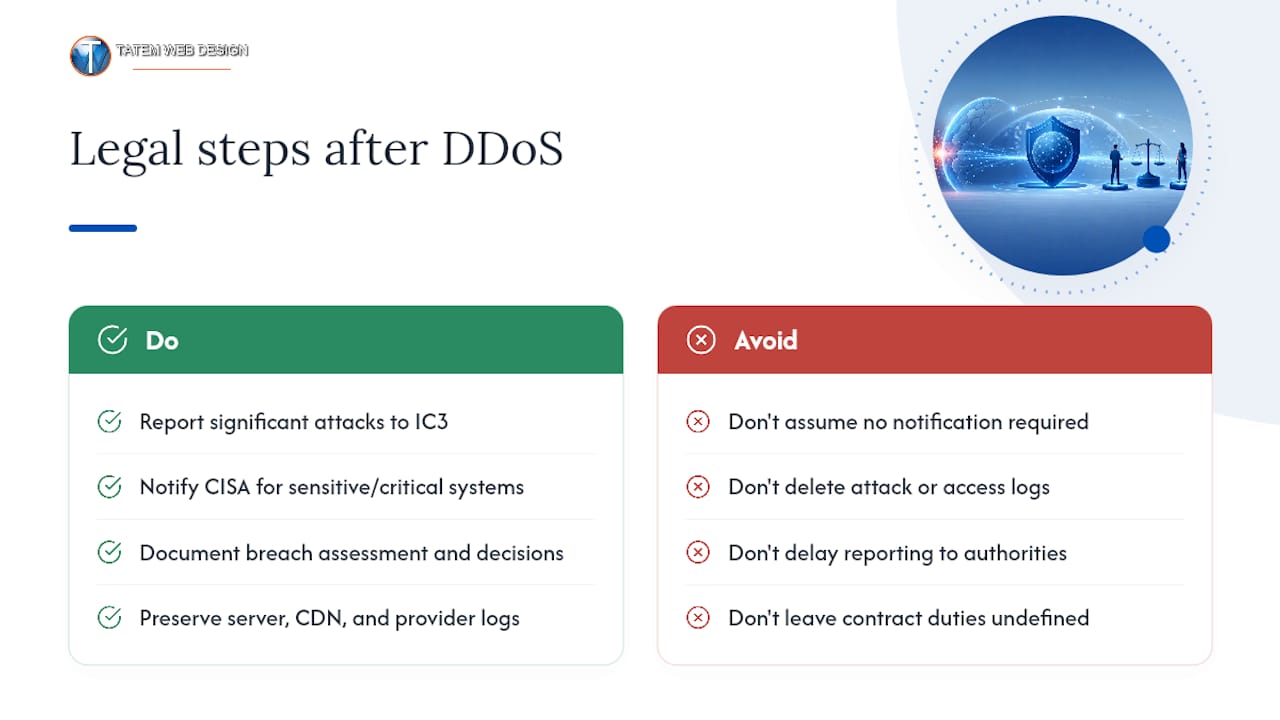 TATEM WEB DESIGN

Legal steps after DDoS

Do

Report significant attacks to IC3

Notify CISA for sensitive/critical systems

Document breach assessment and decisions

Preserve server, CDN, and provider logs

Avoid

Don't assume no notification required

Don't delete attack or access logs

Don't delay reporting to authorities

Don't leave contract duties undefined